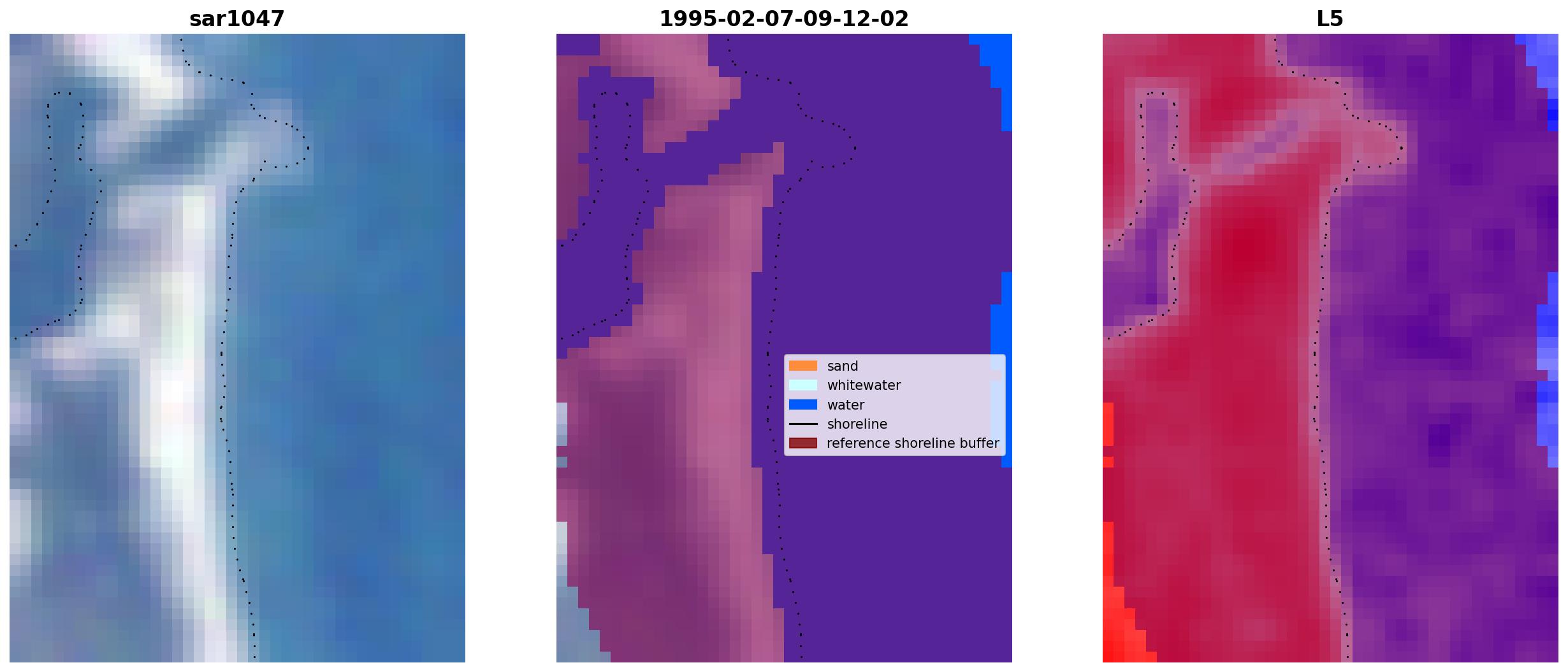 sar1047

1995-02-07-09-12-02

sand
whitewater
water
shoreline
reference shoreline buffer

L5